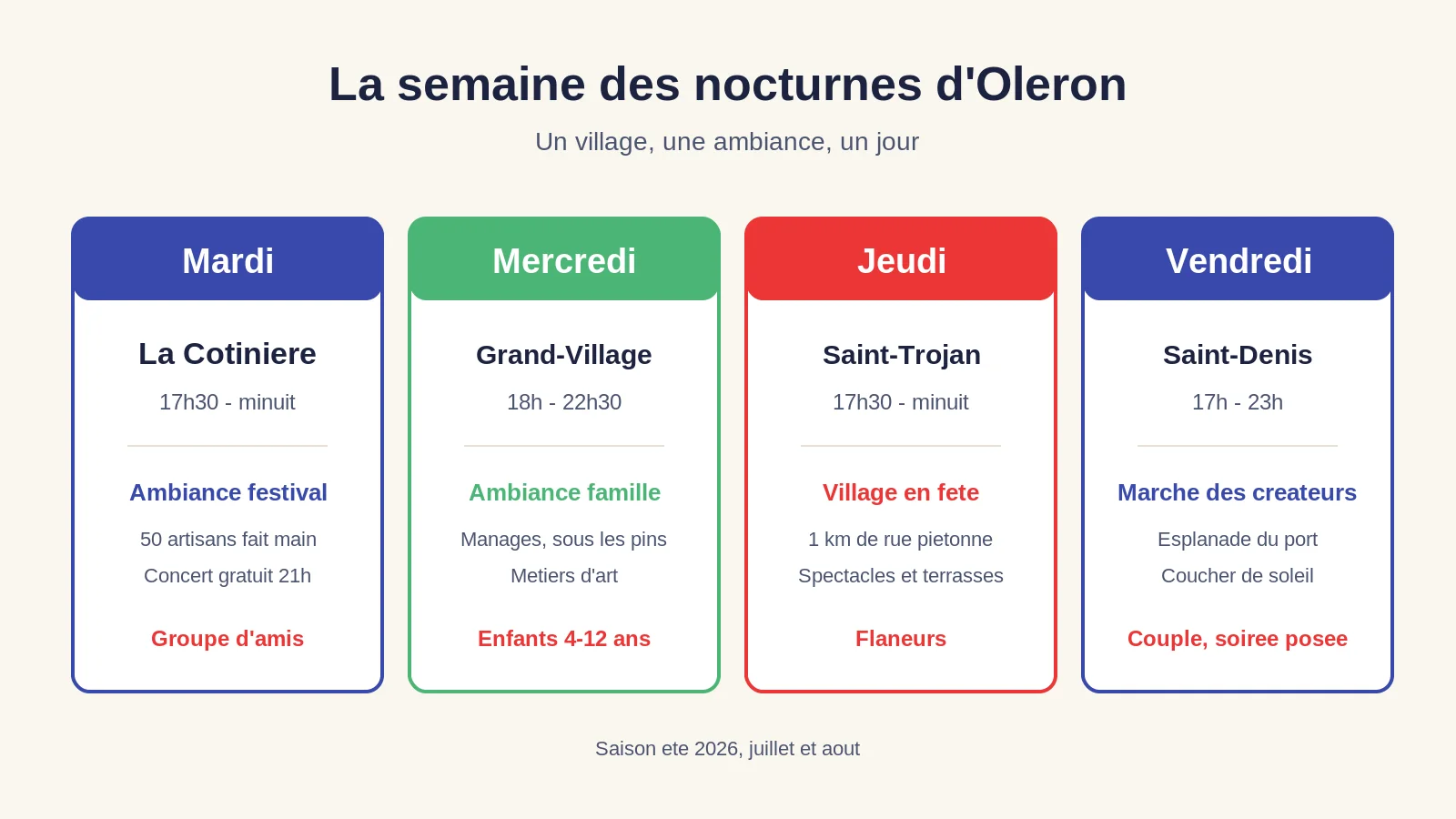 La semaine des nocturnes d'Oleron

Un village, une ambiance, un jour

Mardi

La Cotiniere

17h30 - minuit

Ambiance festival

50 artisans fait main

Concert gratuit 21h

Groupe d'amis

Mercredi

Grand-Village

18h - 22h30

Ambiance famille

Manages, sous les pins

Metiers d'art

Enfants 4-12 ans

Jeudi

Saint-Trojan

17h30 - minuit

Village en fete

1 km de rue pietonne

Spectacles et terrasses

Flaneurs

Vendredi

Saint-Denis

17h - 23h

Marche des createurs

Esplanade du port

Coucher de soleil

Couple, soiree posee

Saison ete 2026, juillet et aout